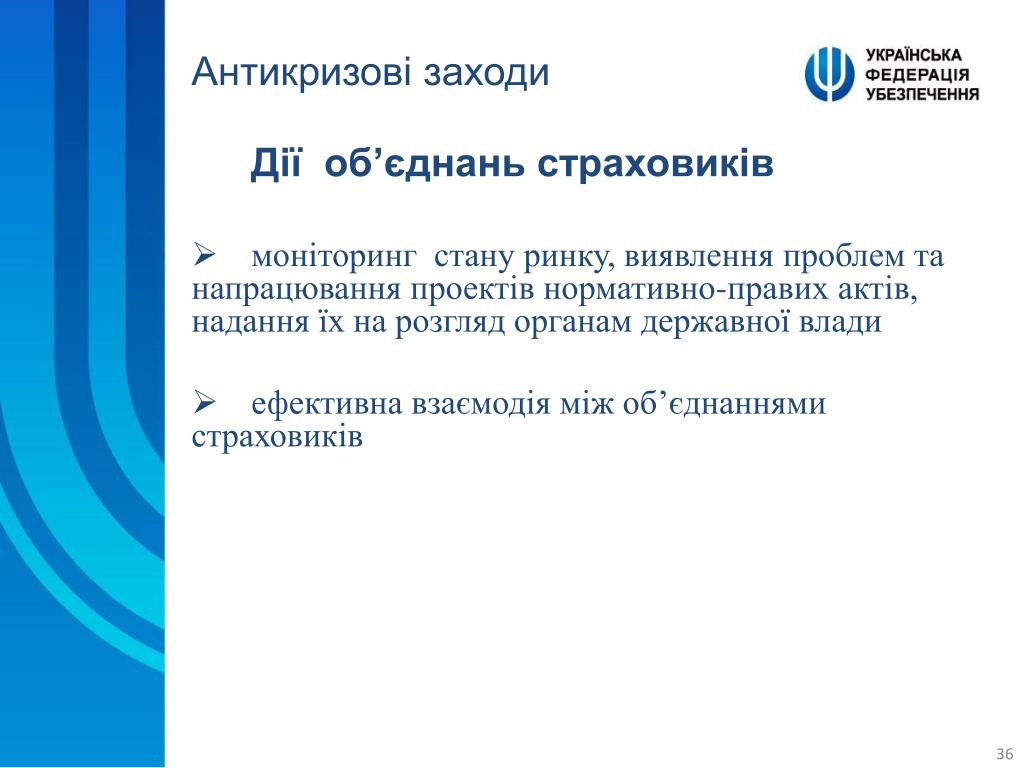 Антикризові заходи

УКРАЇНСЬКА ФЕДЕРАЦІЯ УБЕЗПЕЧЕННЯ

Дії об’єднань страховиків

➢ моніторинг стану ринку, виявлення проблем та напрацювання проектів нормативно-правих актів, надання їх на розгляд органам державної влади

➢ ефективна взаємодія між об’єднаннями страховиків

36